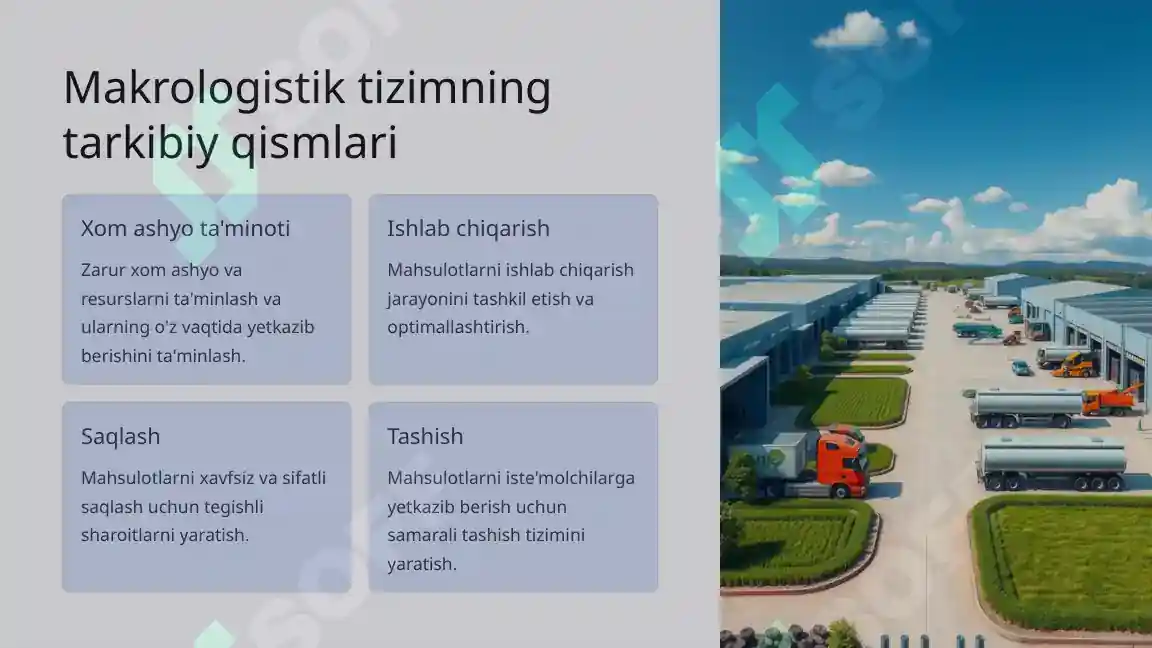 Makrologistik tizimning tarkibiy qismlari

Xom ashyo ta'minoti

Zarur xom ashyo va resurslarni ta'minlash va ularning o'z vaqtida yetkazib berishini ta'minlash.

Ishlab chiqarish

Mahsulotlarni ishlab chiqarish jarayonini tashkil etish va optimallashtirish.

Saqlash

Mahsulotlarni xavfsiz va sifatli saqlash uchun tegishli sharoitlarni yaratish.

Tashish

Mahsulotlarni iste'molchilarga yetkazib berish uchun samarali tashish tizimini yaratish.